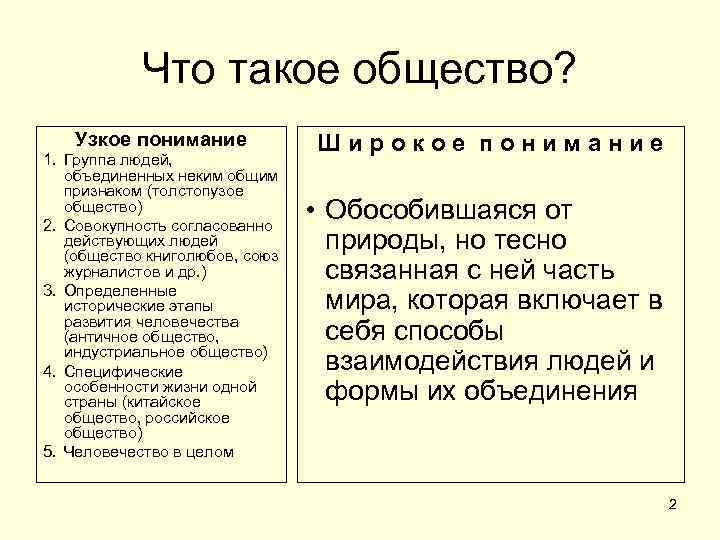 Что такое общество?

Узкое понимание

1. Группа людей, объединенных неким общим признаком (толстопузое общество)
2. Совокупность согласованно действующих людей (общество книголюбов, союз журналистов и др.)
3. Определенные исторические этапы развития человечества (античное общество, индустриальное общество)
4. Специфические особенности жизни одной страны (китайское общество, российское общество)
5. Человечество в целом

Широкое понимание

• Обособившаяся от природы, но тесно связанная с ней часть мира, которая включает в себя способы взаимодействия людей и формы их объединения

2